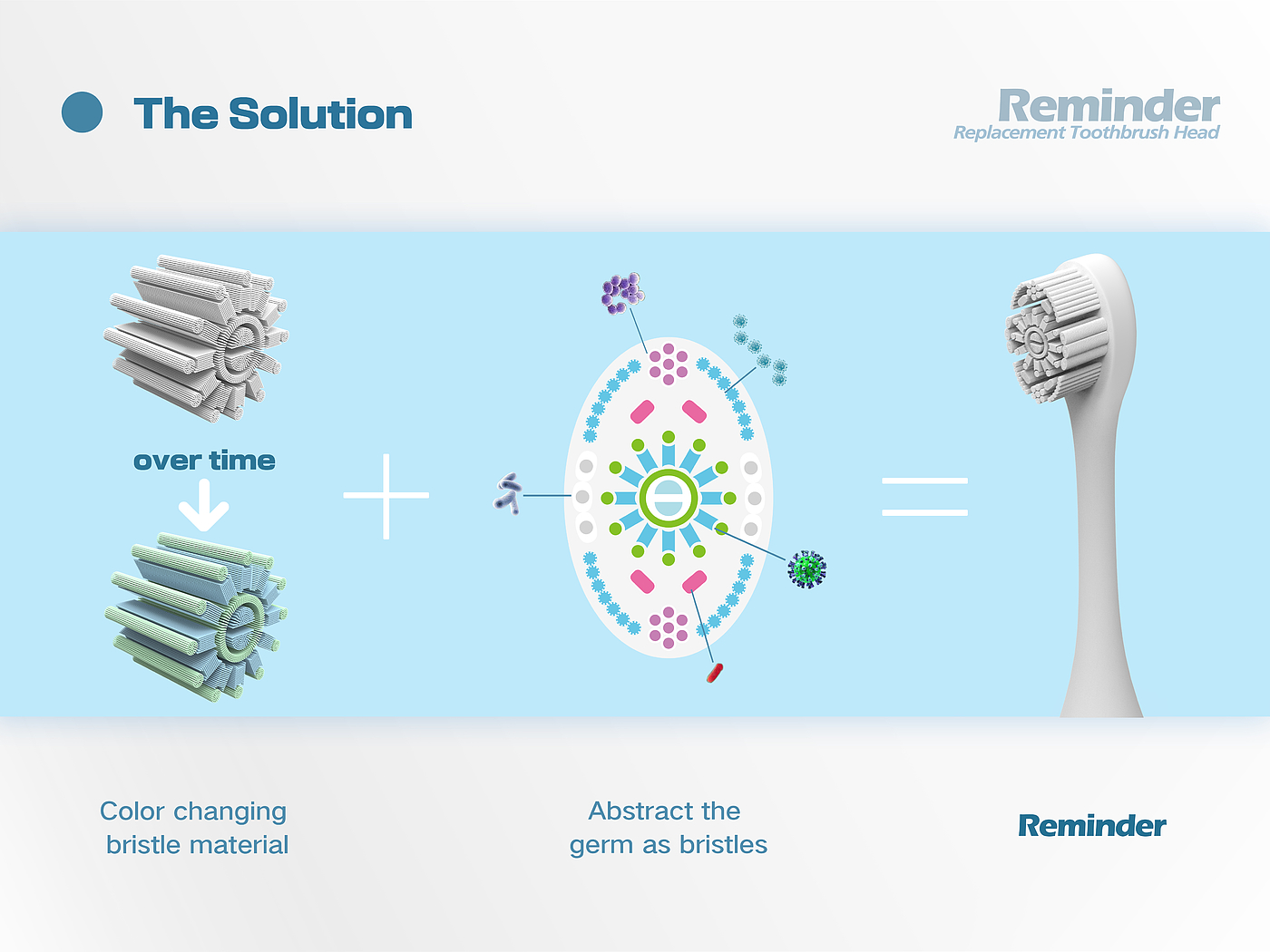 The Solution

Reminder
Replacement Toothbrush Head

over time

Color changing bristle material

Abstract the germ as bristles

Reminder